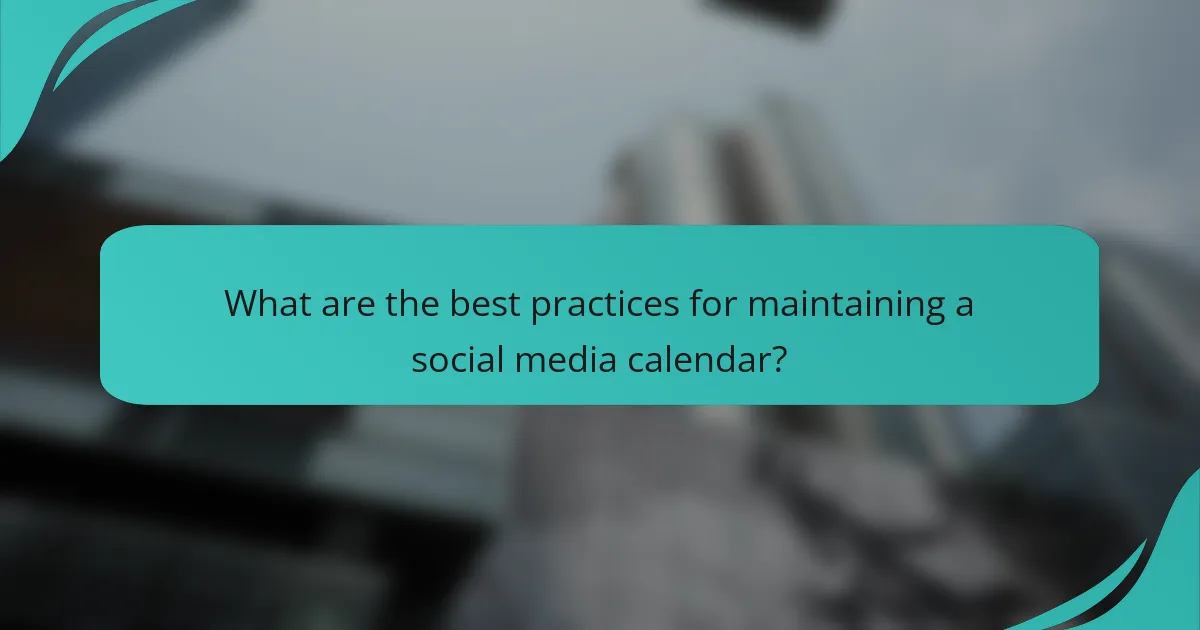 What are the best practices for maintaining a social media calendar?